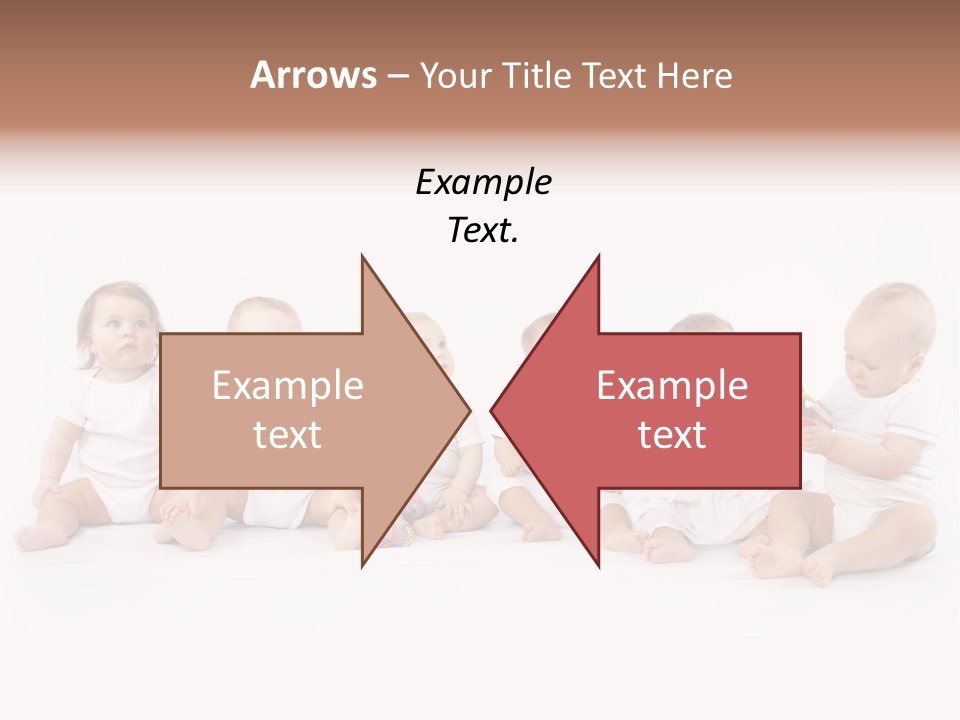 Arrows – Your Title Text Here

Example Text.

Example text

Example text